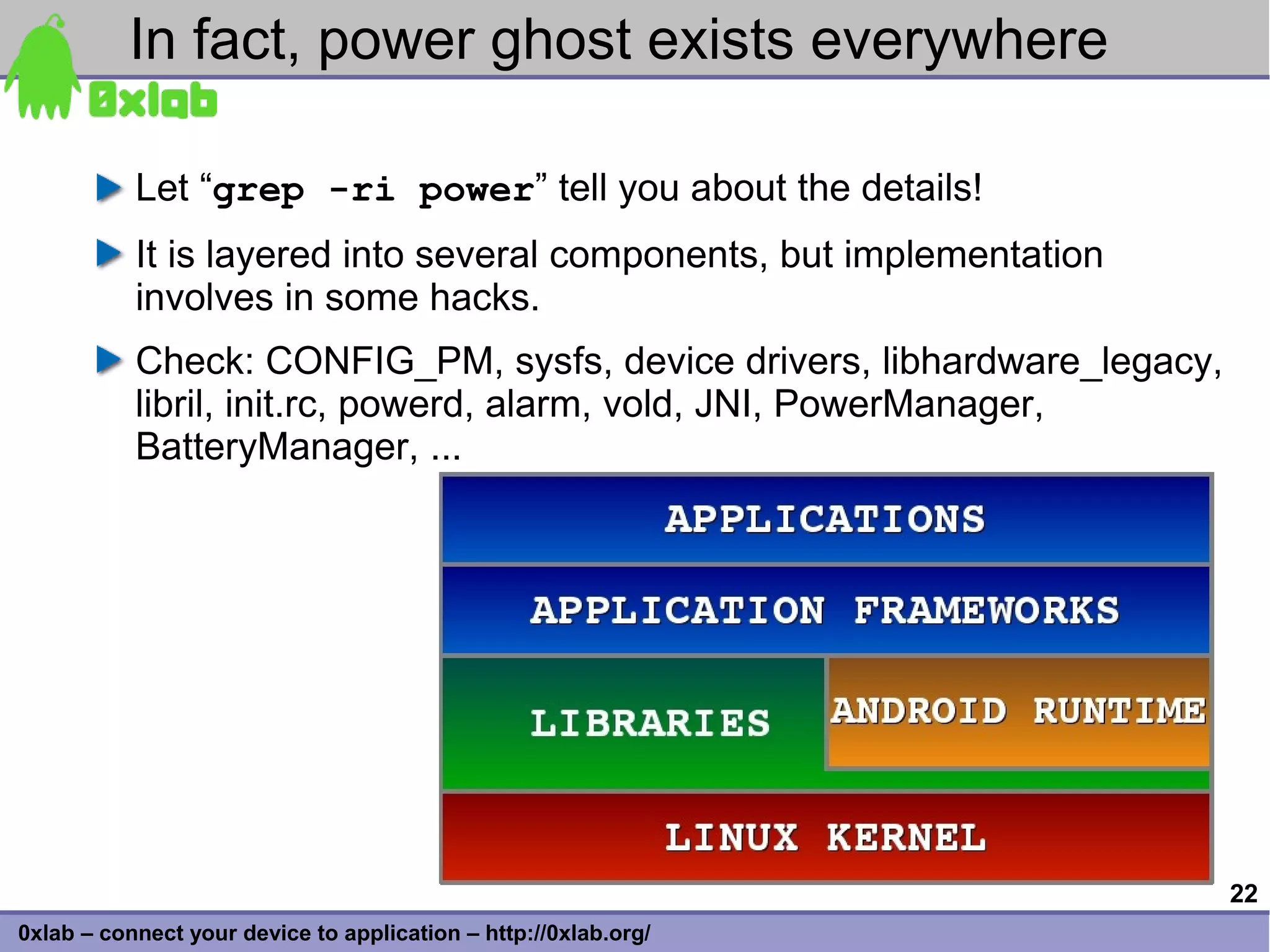 In fact, power ghost exists everywhere

0xlab

Let “grep -ri power” tell you about the details!

It is layered into several components, but implementation involves in some hacks.

Check: CONFIG_PM, sysfs, device drivers, libhardware_legacy, libril, init.rc, powerd, alarm, vold, JNI, PowerManager, BatteryManager, ...

APPLICATIONS

APPLICATION FRAMEWORKS

LIBRARIES

ANDROID RUNTIME

LINUX KERNEL

22

0xlab – connect your device to application – http://0xlab.org/